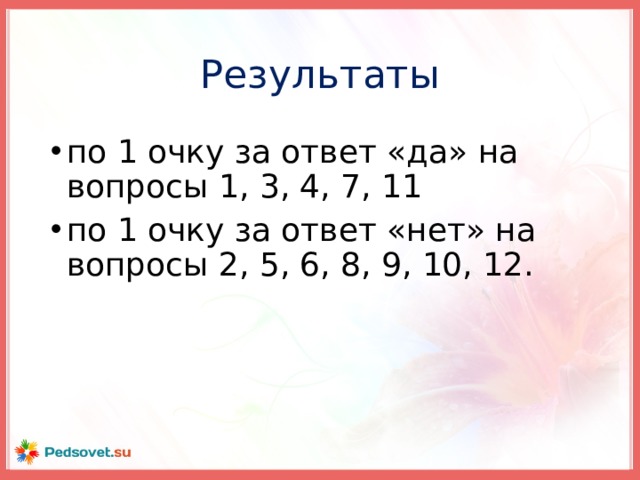 Результаты

• по 1 очку за ответ «да» на вопросы 1, 3, 4, 7, 11

• по 1 очку за ответ «нет» на вопросы 2, 5, 6, 8, 9, 10, 12.

Pedsovet.su